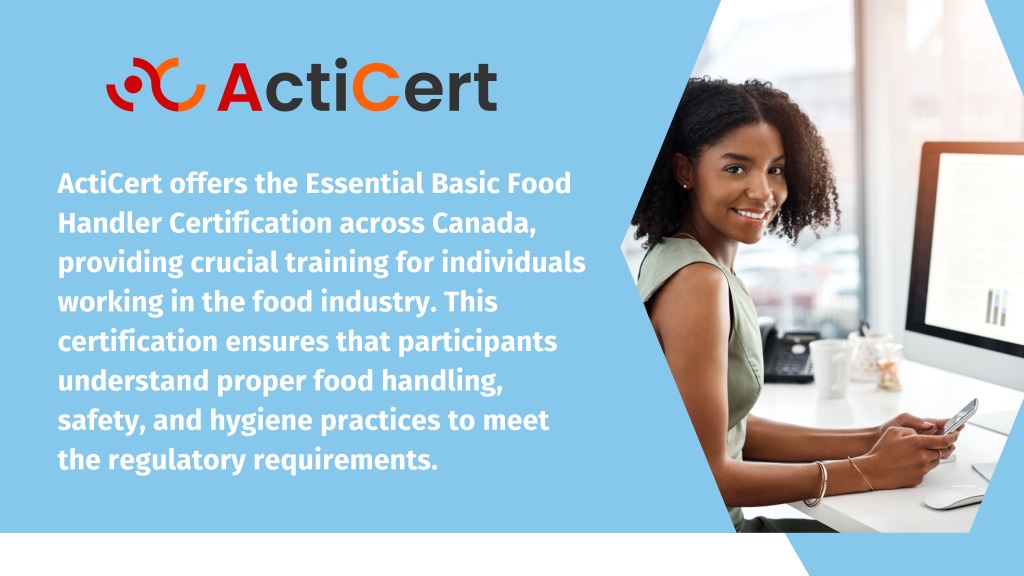 ActiCert

ActiCert offers the Essential Basic Food Handler Certification across Canada, providing crucial training for individuals working in the food industry. This certification ensures that participants understand proper food handling, safety, and hygiene practices to meet the regulatory requirements.